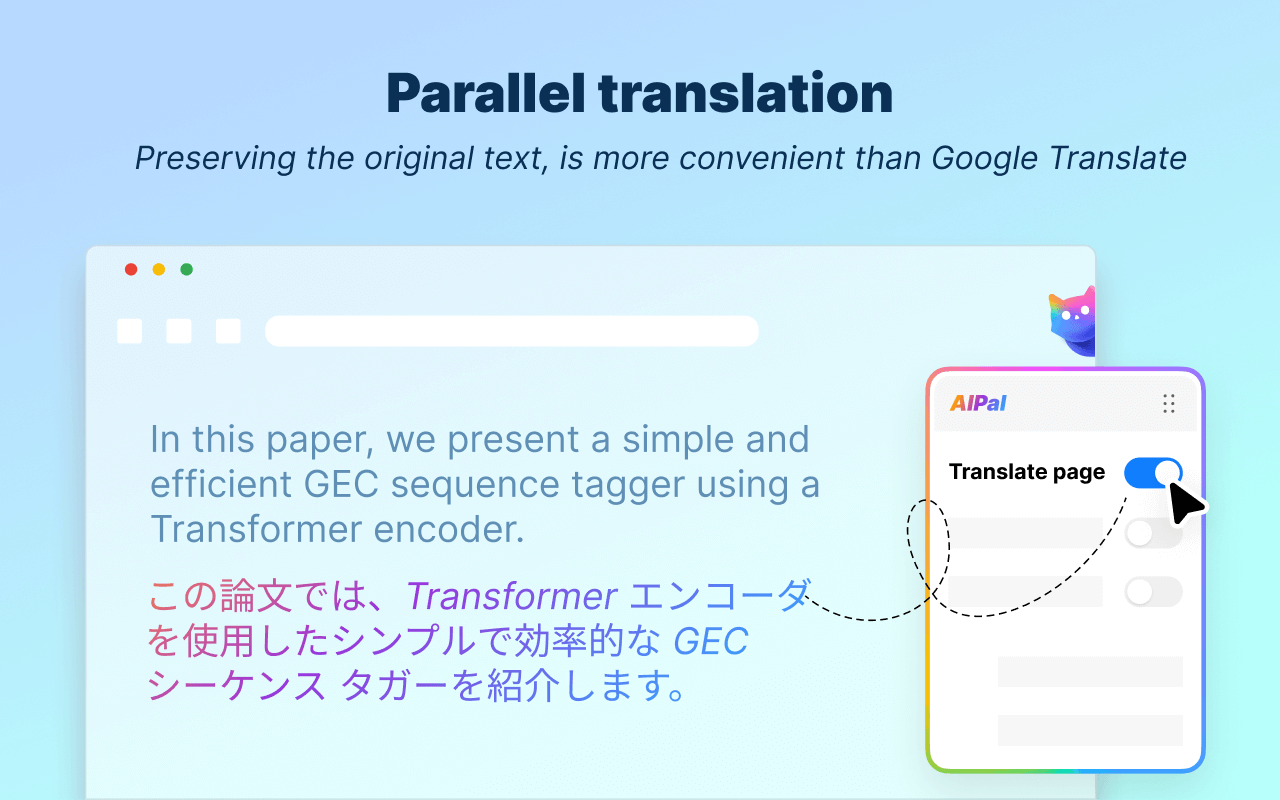 Parallel translation

Preserving the original text, is more convenient than Google Translate

In this paper, we present a simple and efficient GEC sequence tagger using a Transformer encoder.

この論文では、Transformer エンコーダを使用したシンプルで効率的な GEC シーケンス タガーを紹介します。

AIPal

Translate page